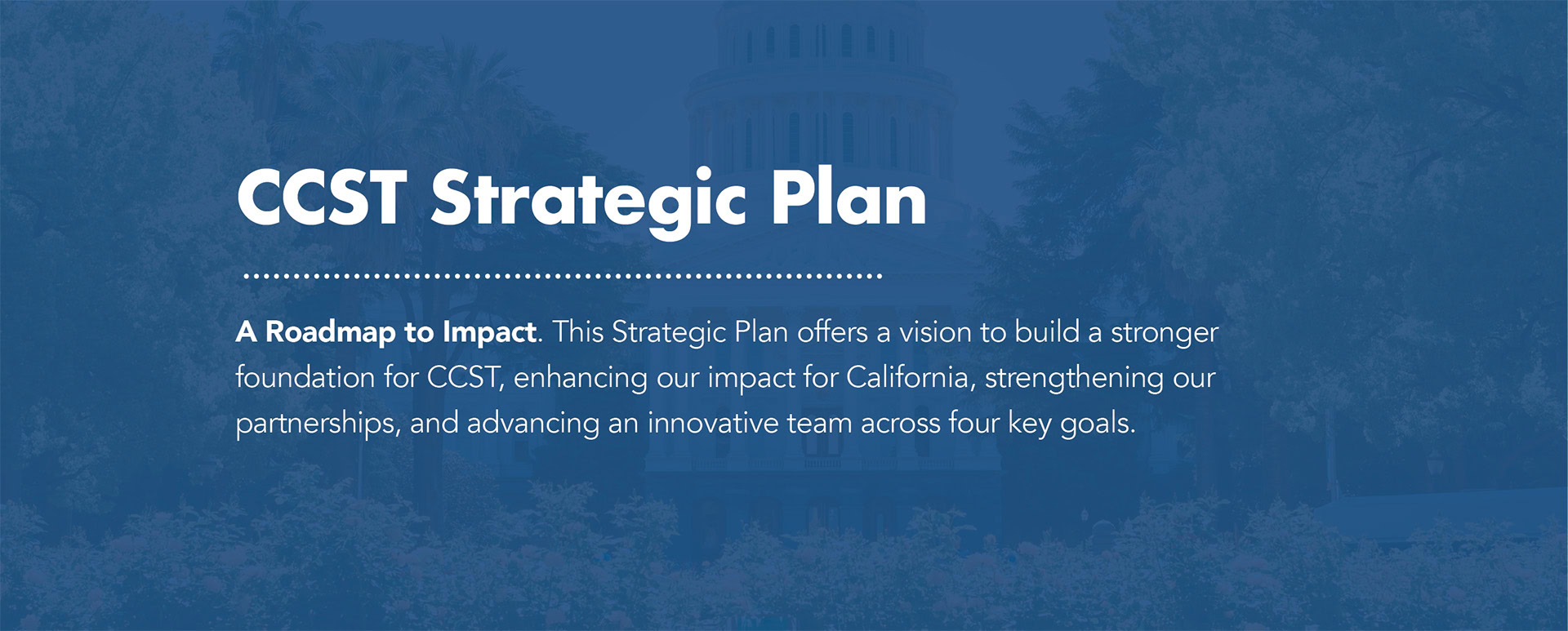 CCST Strategic Plan

A Roadmap to Impact. This Strategic Plan offers a vision to build a stronger foundation for CCST, enhancing our impact for California, strengthening our partnerships, and advancing an innovative team across four key goals.